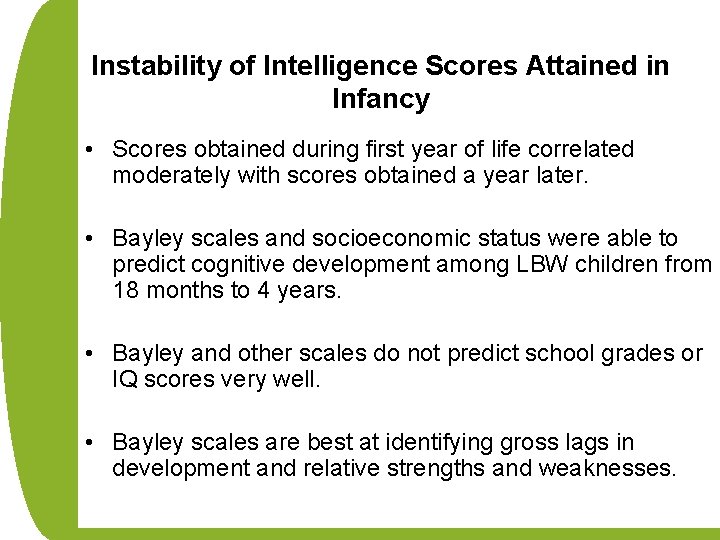 Instability of Intelligence Scores Attained in Infancy

• Scores obtained during first year of life correlated moderately with scores obtained a year later.

• Bayley scales and socioeconomic status were able to predict cognitive development among LBW children from 18 months to 4 years.

• Bayley and other scales do not predict school grades or IQ scores very well.

• Bayley scales are best at identifying gross lags in development and relative strengths and weaknesses.